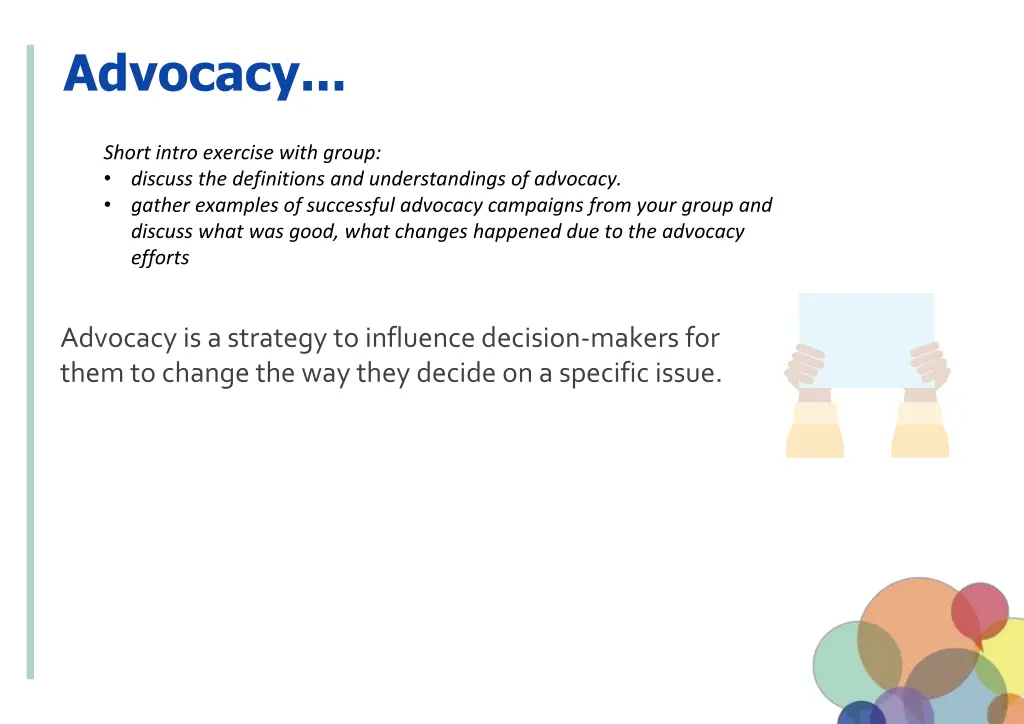 Advocacy...

Short intro exercise with group:
• discuss the definitions and understandings of advocacy.
• gather examples of successful advocacy campaigns from your group and discuss what was good, what changes happened due to the advocacy efforts

Advocacy is a strategy to influence decision-makers for them to change the way they decide on a specific issue.